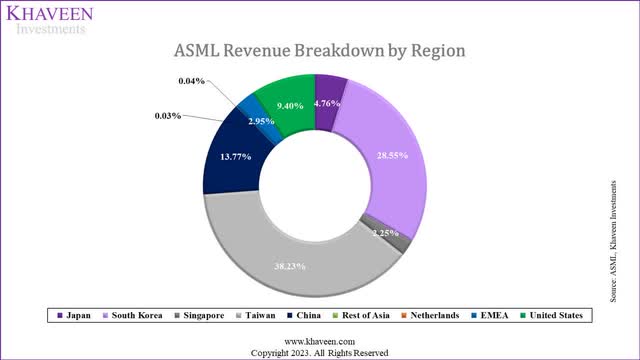 KHAVEEN
Investments

ASML Revenue Breakdown by Region

0.04%
0.03%
9.40%
4.76%
2.95%
13.77%
28.55%
2.25%
38.23%

Japan
South Korea
Singapore
Taiwan
China
Rest of Asia
Netherlands
EMEA
United States

Source: ASML, Khaveen Investments

www.khaveen.com
Copyright 2023. All Rights Reserved